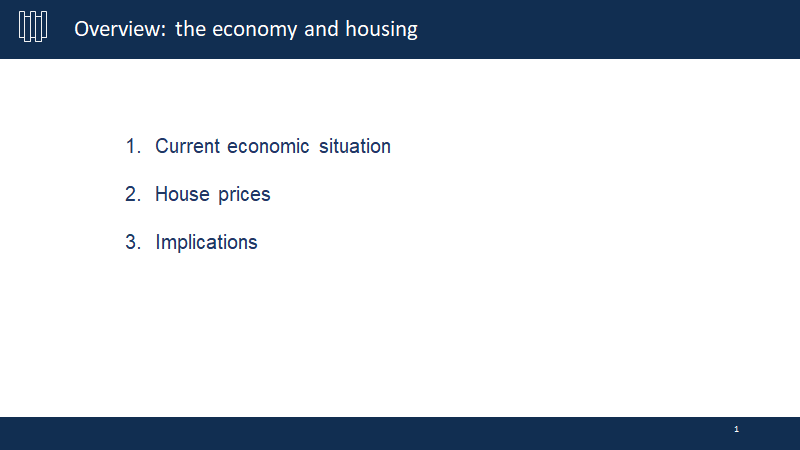 Overview: the economy and housing

1. Current economic situation
2. House prices
3. Implications

1